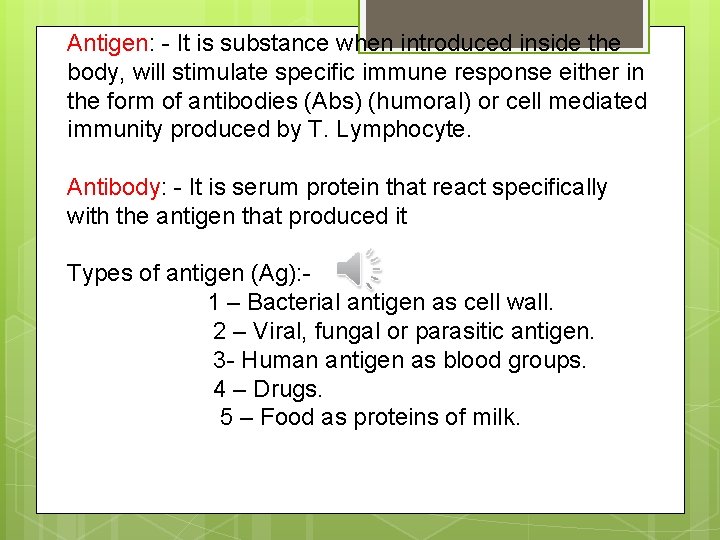 Antigen: - It is substance when introduced inside the body, will stimulate specific immune response either in the form of antibodies (Abs) (humoral) or cell mediated immunity produced by T. Lymphocyte.

Antibody: - It is serum protein that react specifically with the antigen that produced it

Types of antigen (Ag):-

1 – Bacterial antigen as cell wall.

2 – Viral, fungal or parasitic antigen.

3- Human antigen as blood groups.

4 – Drugs.

5 – Food as proteins of milk.